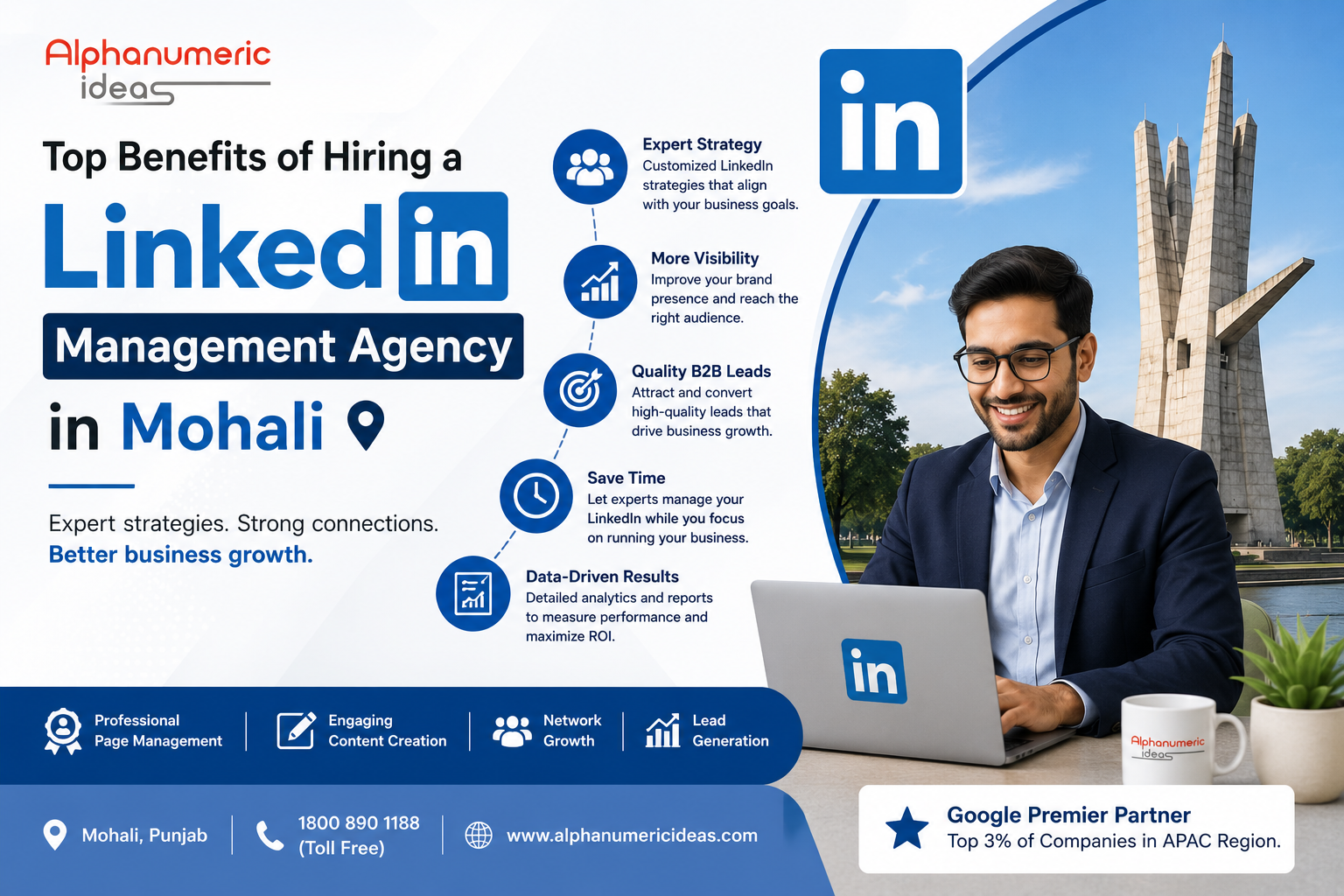 Alphanumeric ideas

Top Benefits of Hiring a

Linked in

Management Agency

in Mohali

Expert strategies. Strong connections.
Better business growth.

Expert Strategy
Customized LinkedIn strategies that align with your business goals.

More Visibility
Improve your brand presence and reach the right audience.

Quality B2B Leads
Attract and convert high-quality leads that drive business growth.

Save Time
Let experts manage your LinkedIn while you focus on running your business.

Data-Driven Results
Detailed analytics and reports to measure performance and maximize ROI.

in

in

Alphanumeric ideas

Professional Page Management

Engaging Content Creation

Network Growth

Lead Generation

Mohali, Punjab

1800 890 1188 (Toll Free)

www.alphanumericideas.com

Google Premier Partner
Top 3% of Companies in APAC Region.